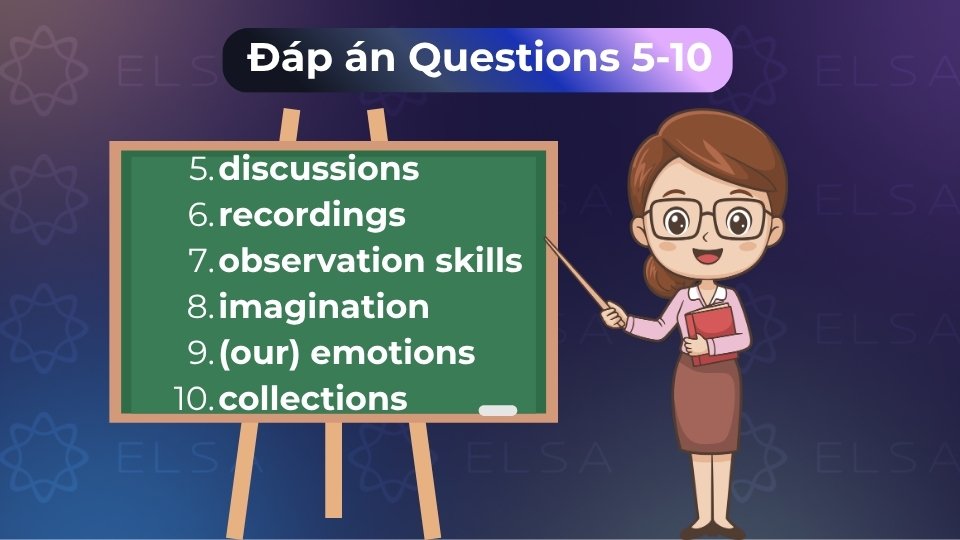 Đáp án Questions 5-10

5. discussions
6. recordings
7. observation skills
8. imagination
9. (our) emotions
10. collections

ELSA